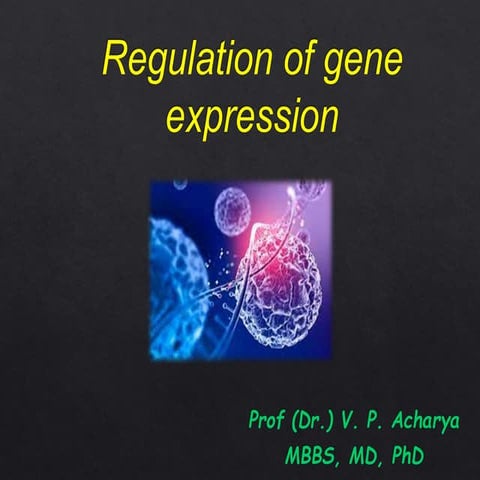 Regulation of gene expression

Prof (Dr.) V. P. Acharya
MBBS, MD, PhD